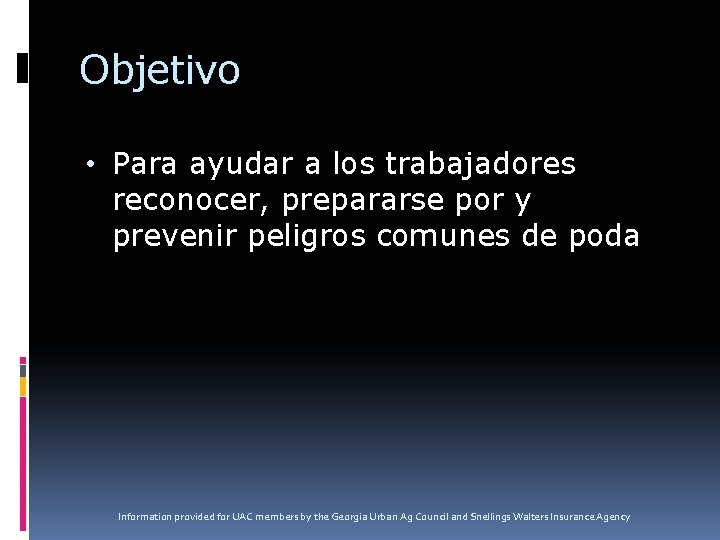 Objetivo

• Para ayudar a los trabajadores reconocer, prepararse por y prevenir peligros comunes de poda

Information provided for UAC members by the Georgia Urban Ag Council and Snellings Walters Insurance Agency